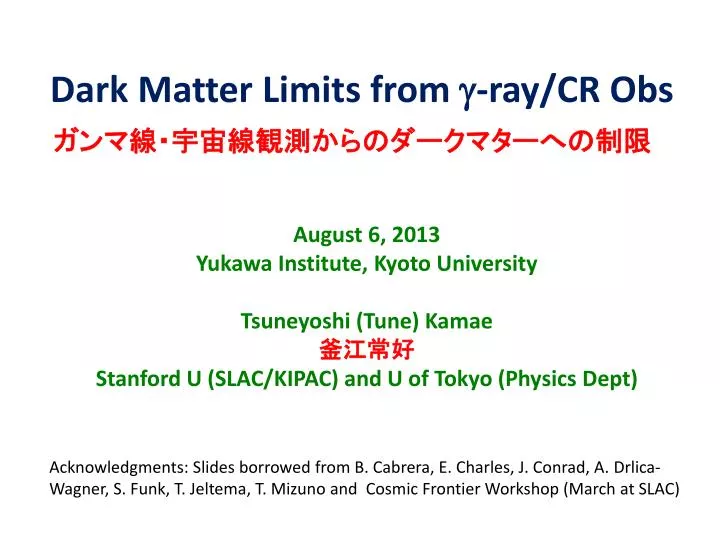 Dark Matter Limits from $\gamma$-ray/CR Obs

ガンマ線・宇宙線観測からのダークマターへの制限

August 6, 2013
Yukawa Institute, Kyoto University

Tsuneyoshi (Tune) Kamae
釜江常好
Stanford U (SLAC/KIPAC) and U of Tokyo (Physics Dept)

Acknowledgments: Slides borrowed from B. Cabrera, E. Charles, J. Conrad, A. Drlica-Wagner, S. Funk, T. Jeltema, T. Mizuno and Cosmic Frontier Workshop (March at SLAC)